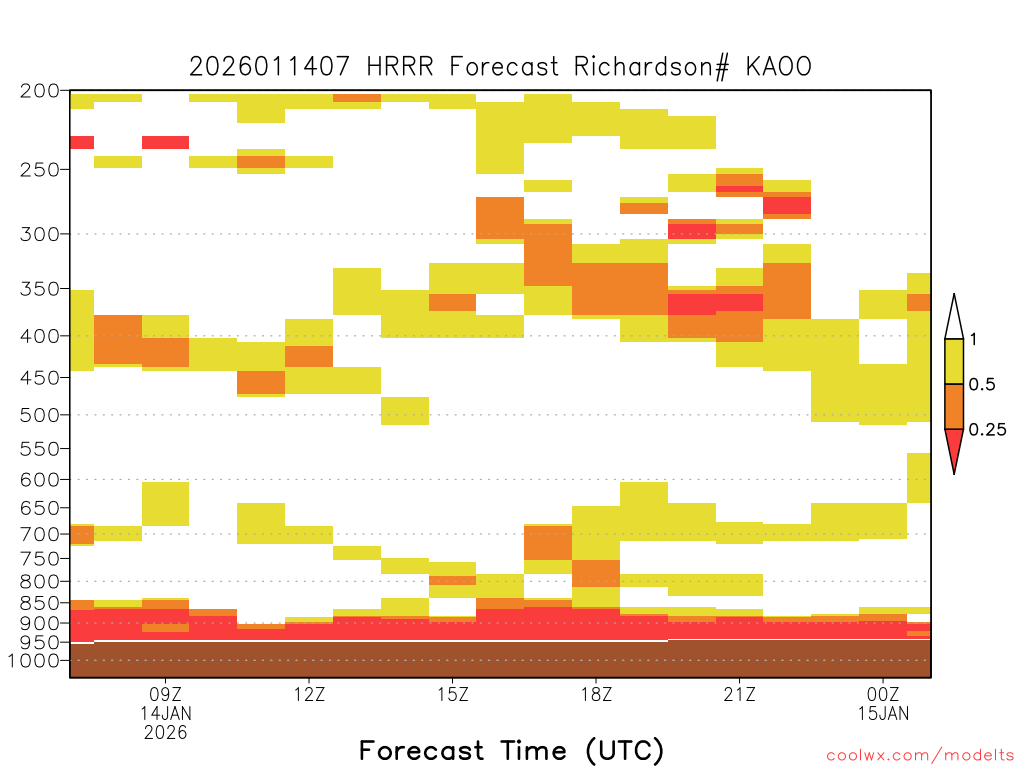 2026011407 HRRR Forecast Richardson# KAOO

200
250
300
350
400
450
500
550
600
650
700
750
800
850
900
950
1000

1
0.5
0.25

09Z
14JAN
2026
12Z
15Z
18Z
21Z
00Z
15JAN

Forecast Time (UTC)

coolwx.com/modelts